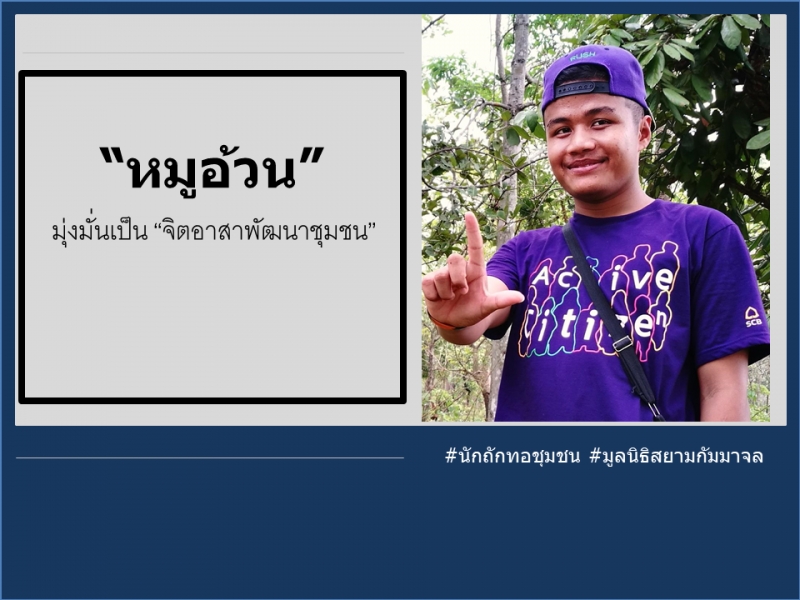 “หมูอ้วน”
มุ่งมั่นเป็น “จิตอาสาพัฒนาชุมชน”

RUSH

Active Citizen

SCB

#นักถักทอชุมชน #มูลนิธิสยามกัมมาจล